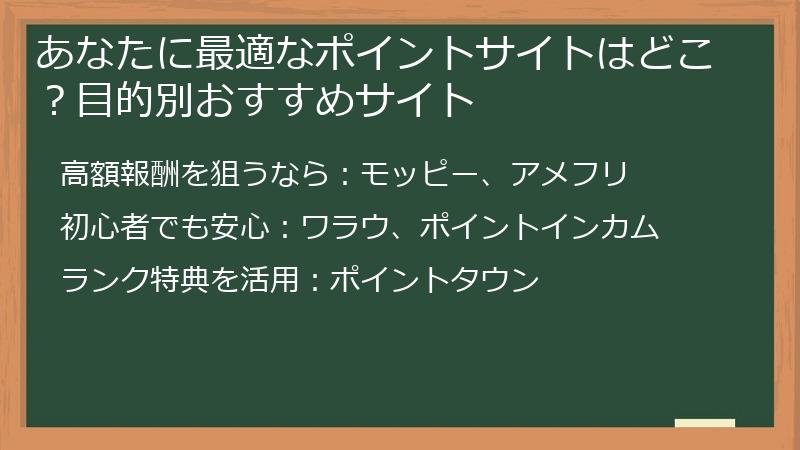 あなたに最適なポイントサイトはどこ？目的別おすすめサイト

高額報酬を狙うなら：モッピー、アメフリ

初心者でも安心：ワラウ、ポイントインカム

ランク特典を活用：ポイントタウン